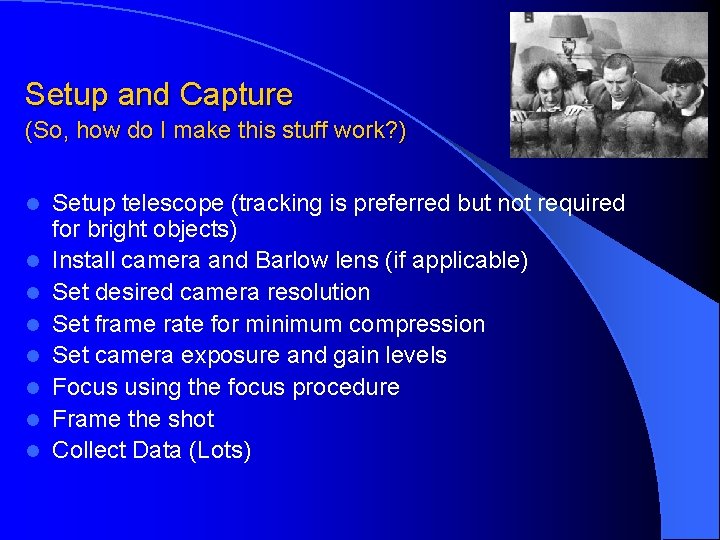 Setup and Capture
(So, how do I make this stuff work?)

- Setup telescope (tracking is preferred but not required for bright objects)
- Install camera and Barlow lens (if applicable)
- Set desired camera resolution
- Set frame rate for minimum compression
- Set camera exposure and gain levels
- Focus using the focus procedure
- Frame the shot
- Collect Data (Lots)